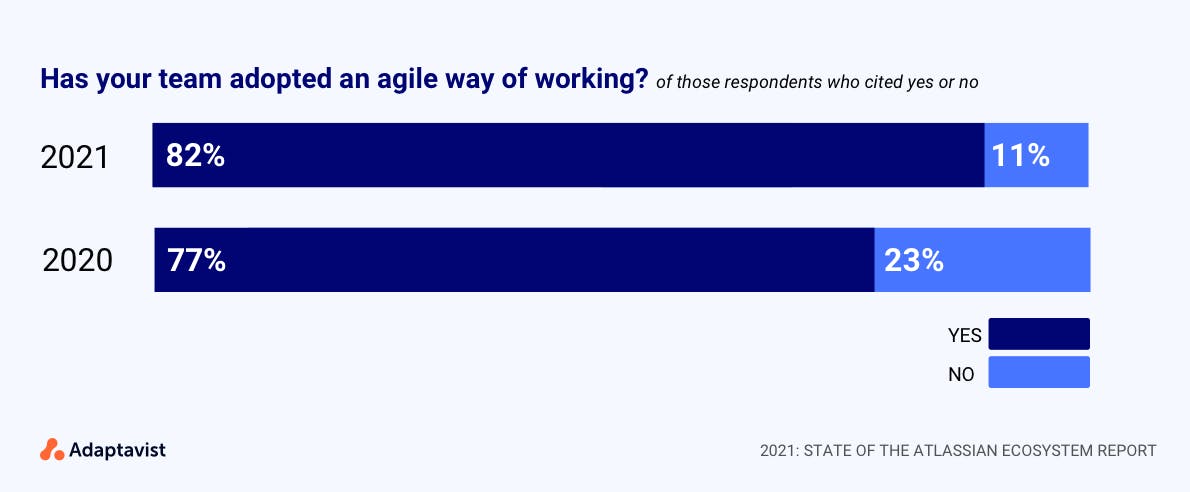 Has your team adopted an agile way of working? of those respondents who cited yes or no

2021 82% 11%

2020 77% 23%

YES

NO

Adaptavist

2021: STATE OF THE ATLASSIAN ECOSYSTEM REPORT